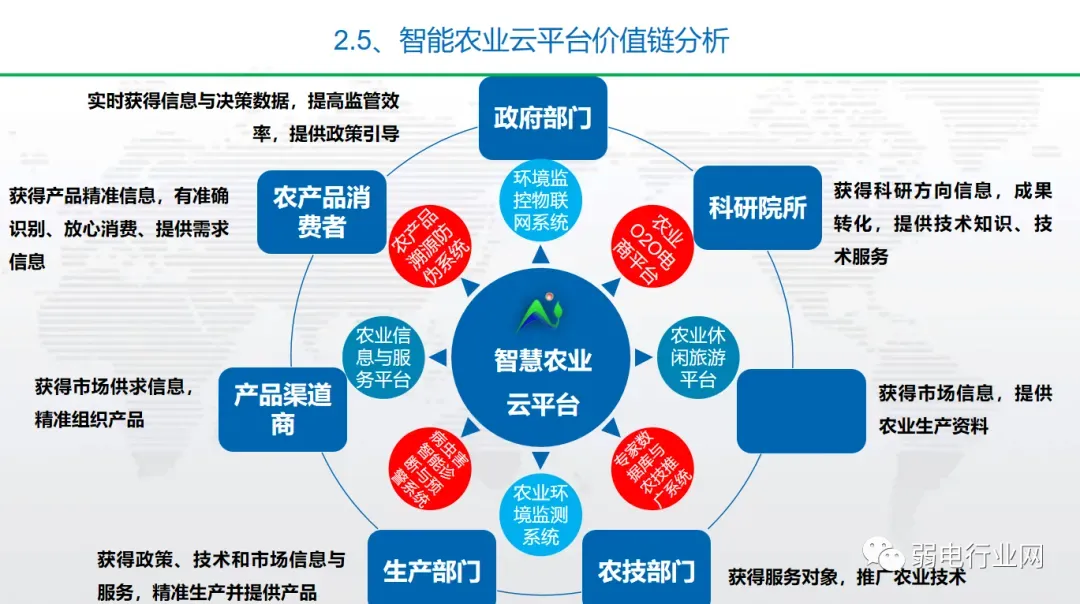 2.5、智能农业云平台价值链分析

实时获得信息与决策数据，提高监管效率，提供政策引导

政府部门

获得产品精准信息，有准确识别、放心消费、提供需求信息

农产品消费者

科研院所

获得科研方向信息，成果转化，提供技术知识、技术服务

环境监控物联网系统

农产品溯源防伪系统

农业O2O电商平台

农业信息与服务平台

智慧农业云平台

农业休闲旅游平台

获得市场供求信息，精准组织产品

产品渠道商

获得市场信息，提供农业生产资料

病虫害智能诊断与预警系统

专家数据库与农技推广系统

农业环境监测系统

获得政策、技术和市场信息与服务，精准生产并提供产品

生产部门

农技部门

获得服务对象，推广农业技术

弱电行业网